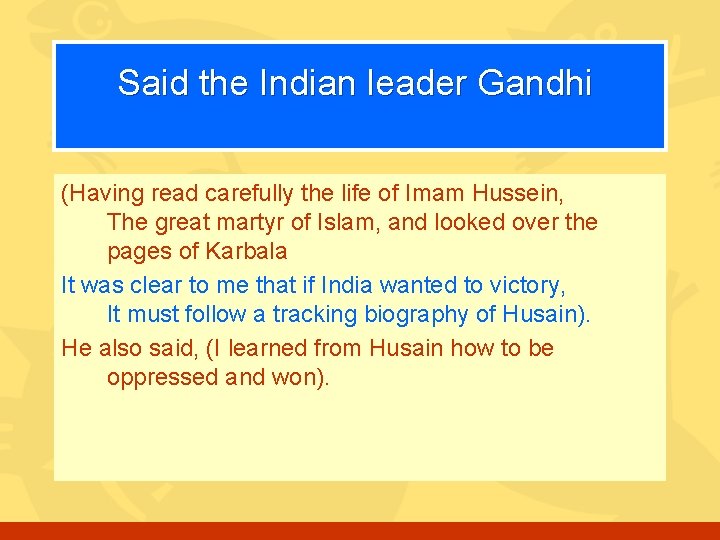 Said the Indian leader Gandhi

(Having read carefully the life of Imam Hussein, The great martyr of Islam, and looked over the pages of Karbala

It was clear to me that if India wanted to victory, It must follow a tracking biography of Husain).

He also said, (I learned from Husain how to be oppressed and won).